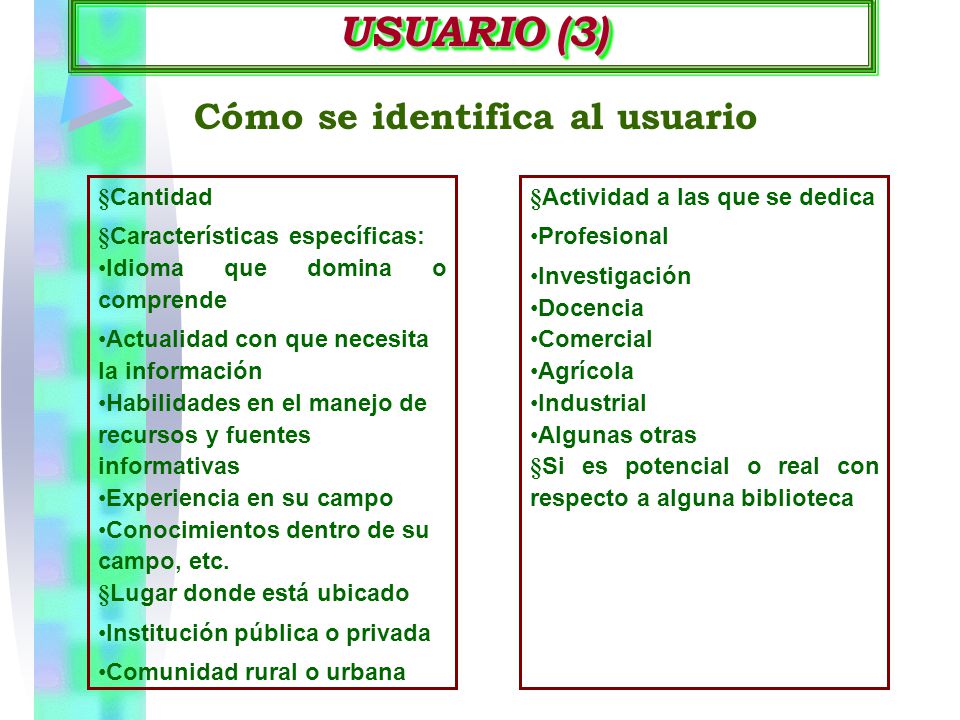 USUARIO (3)

Cómo se identifica al usuario

§Cantidad

§Características específicas:

•Idioma que domina o comprende

•Actualidad con que necesita la información

•Habilidades en el manejo de recursos y fuentes informativas

•Experiencia en su campo

•Conocimientos dentro de su campo, etc.

§Lugar donde está ubicado

•Institución pública o privada

•Comunidad rural o urbana

§Actividad a las que se dedica

•Profesional

•Investigación

•Docencia

•Comercial

•Agrícola

•Industrial

•Algunas otras

§Si es potencial o real con respecto a alguna biblioteca